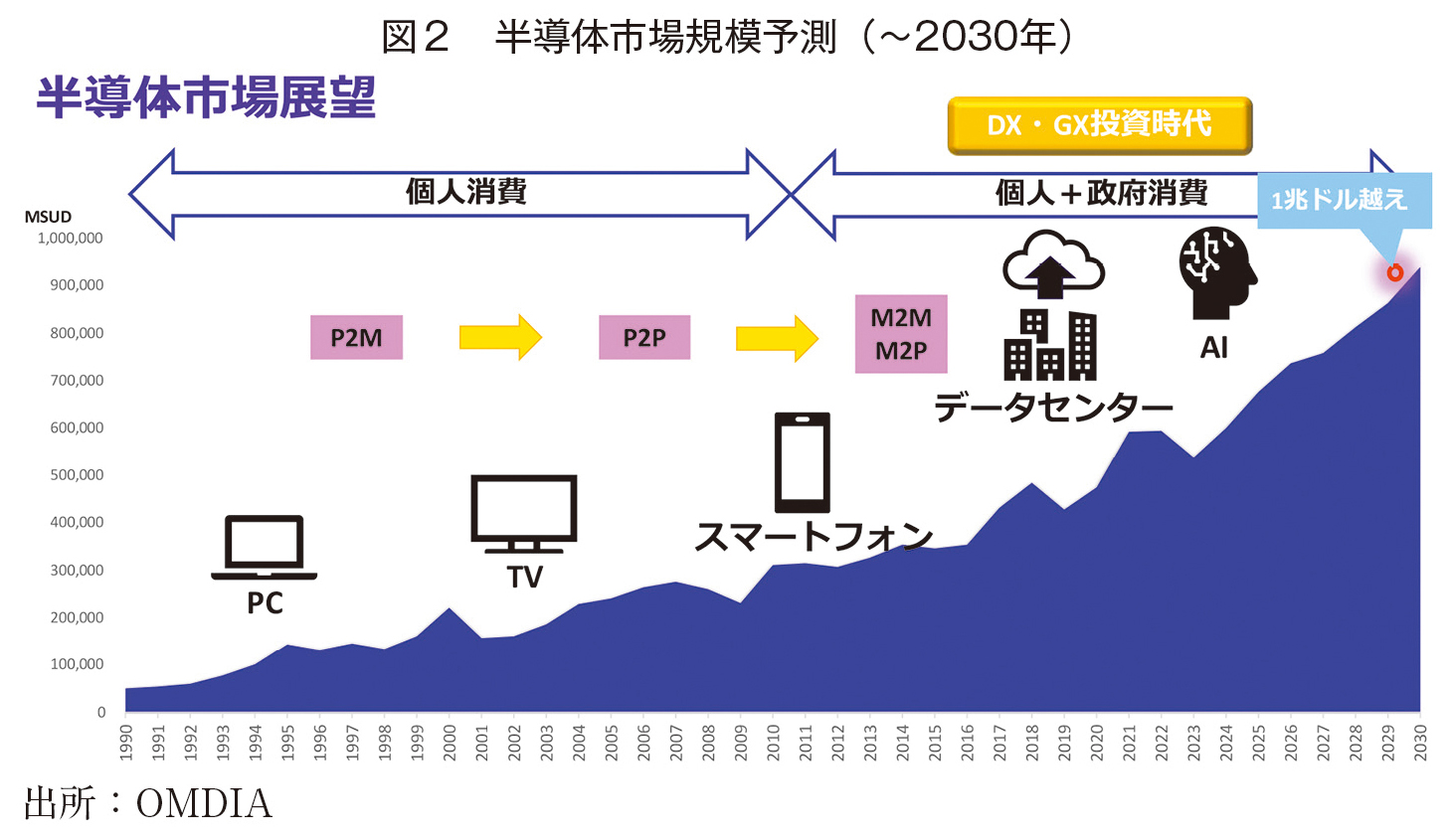 図２　半導体市場規模予測（～2030年）

半導体市場展望

DX・GX投資時代

個人消費

個人＋政府消費

1兆ドル越え

MSUD
1,000,000
900,000
800,000
700,000
600,000
500,000
400,000
300,000
200,000
100,000
0

P2M

P2P

M2M
M2P

データセンター

AI

スマートフォン

TV

PC

1990 1991 1992 1993 1994 1995 1996 1997 1998 1999 2000 2001 2002 2003 2004 2005 2006 2007 2008 2009 2010 2011 2012 2013 2014 2015 2016 2017 2018 2019 2020 2021 2022 2023 2024 2025 2026 2027 2028 2029 2030

出所：OMDIA